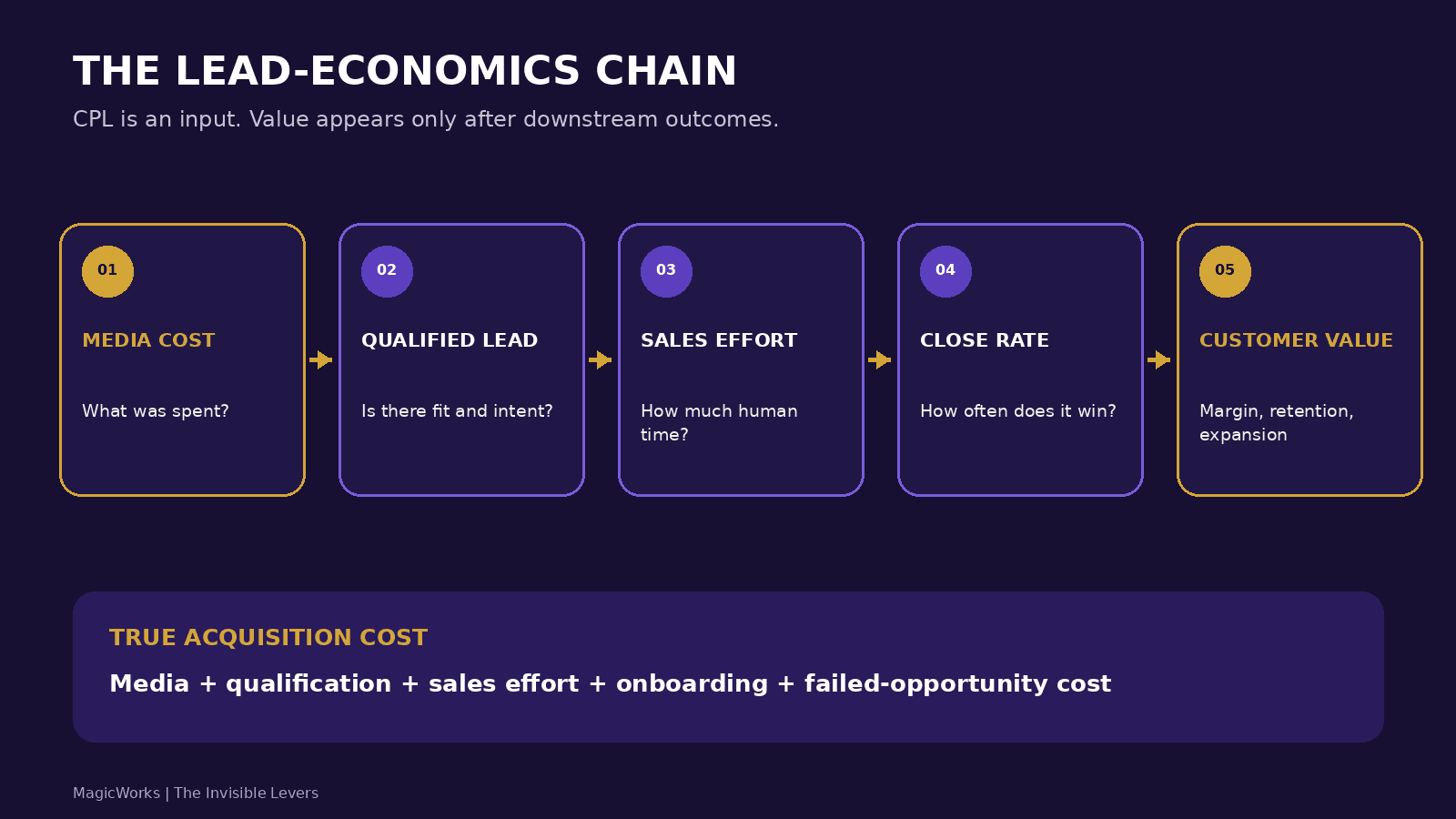 THE LEAD-ECONOMICS CHAIN

CPL is an input. Value appears only after downstream outcomes.

01
MEDIA COST
What was spent?

02
QUALIFIED LEAD
Is there fit and intent?

03
SALES EFFORT
How much human time?

04
CLOSE RATE
How often does it win?

05
CUSTOMER VALUE
Margin, retention, expansion

TRUE ACQUISITION COST
Media + qualification + sales effort + onboarding + failed-opportunity cost

MagicWorks | The Invisible Levers